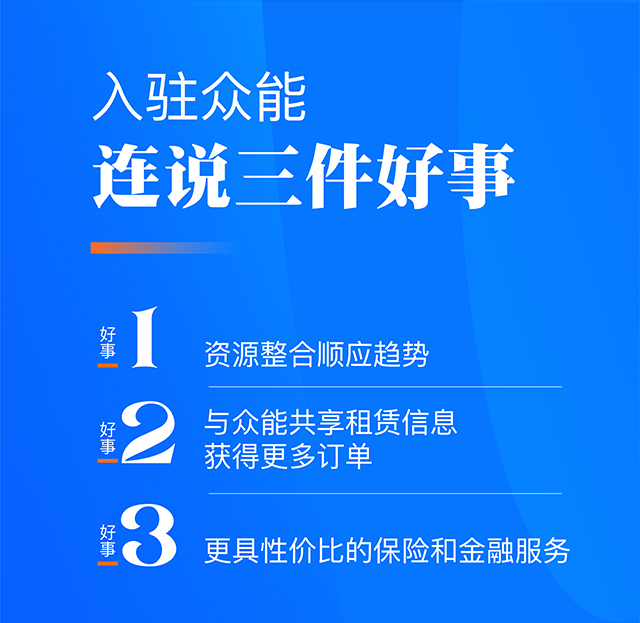 入驻众能
连说三件好事

好事 1 资源整合顺应趋势

好事 2 与众能共享租赁信息
获得更多订单

好事 3 更具性价比的保险和金融服务